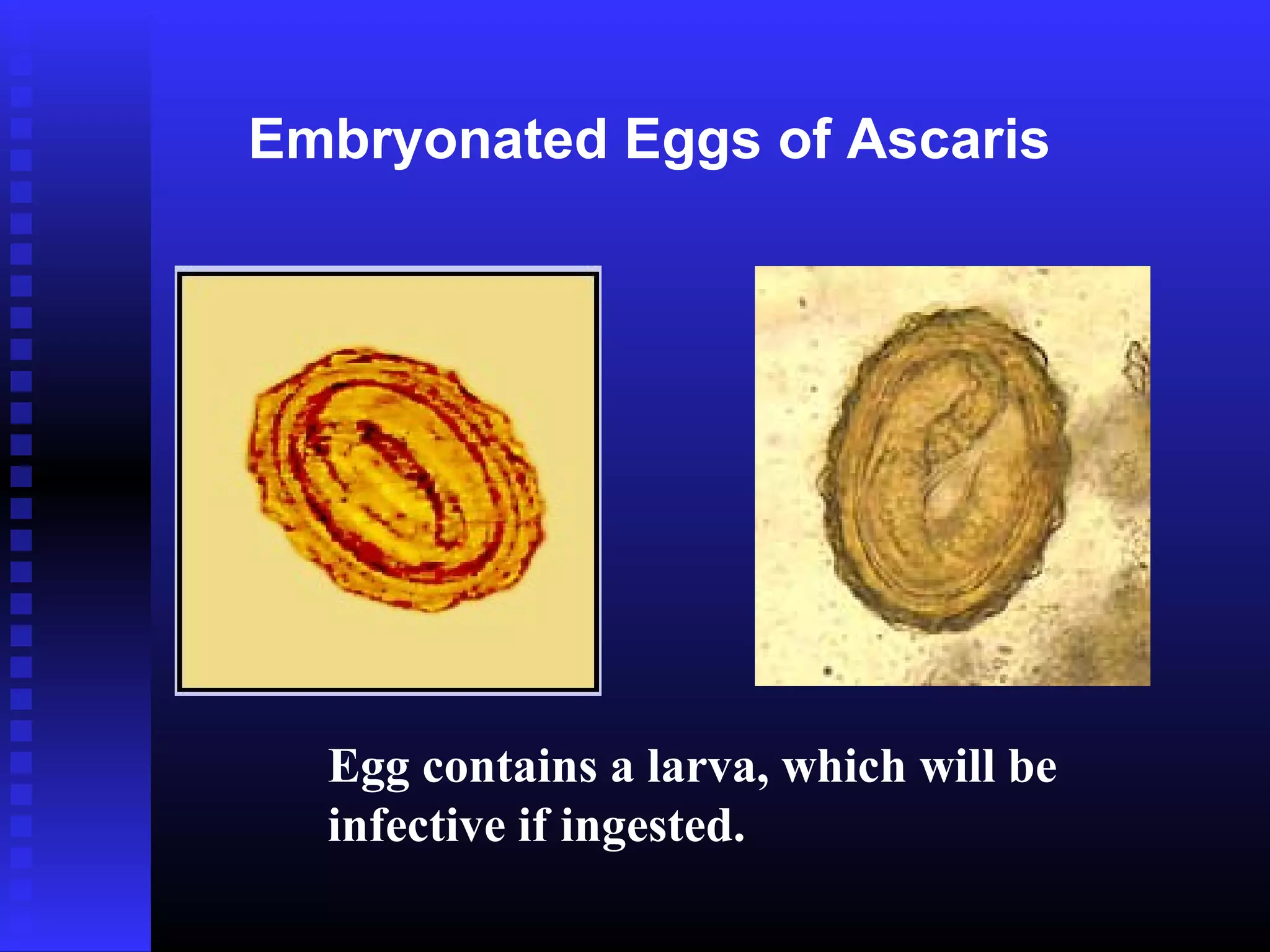 Embryonated Eggs of Ascaris

Egg contains a larva, which will be infective if ingested.